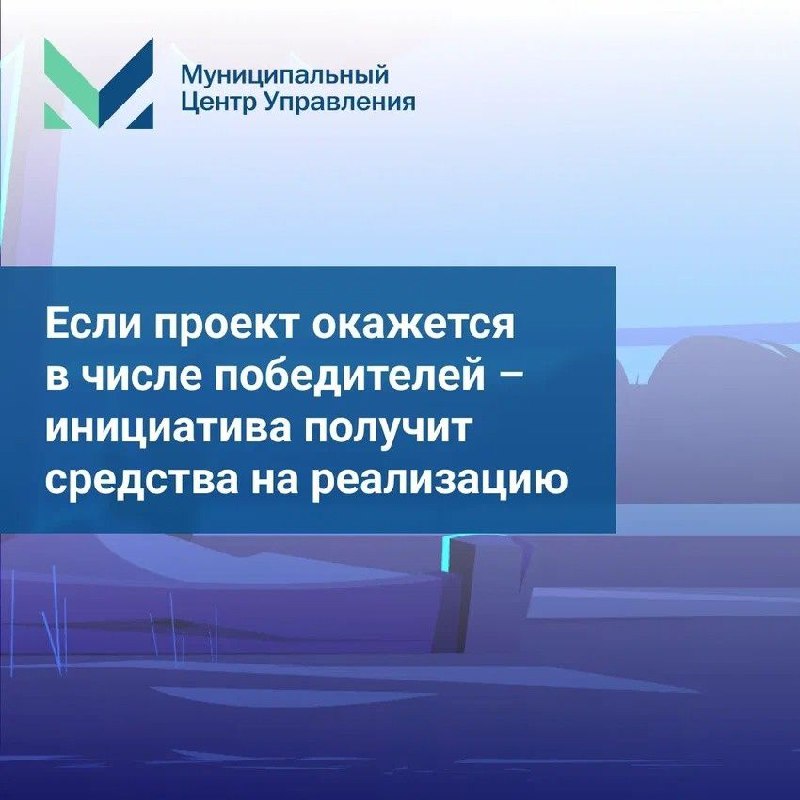 Муниципальный
Центр Управления

Если проект окажется в числе победителей – инициатива получит средства на реализацию